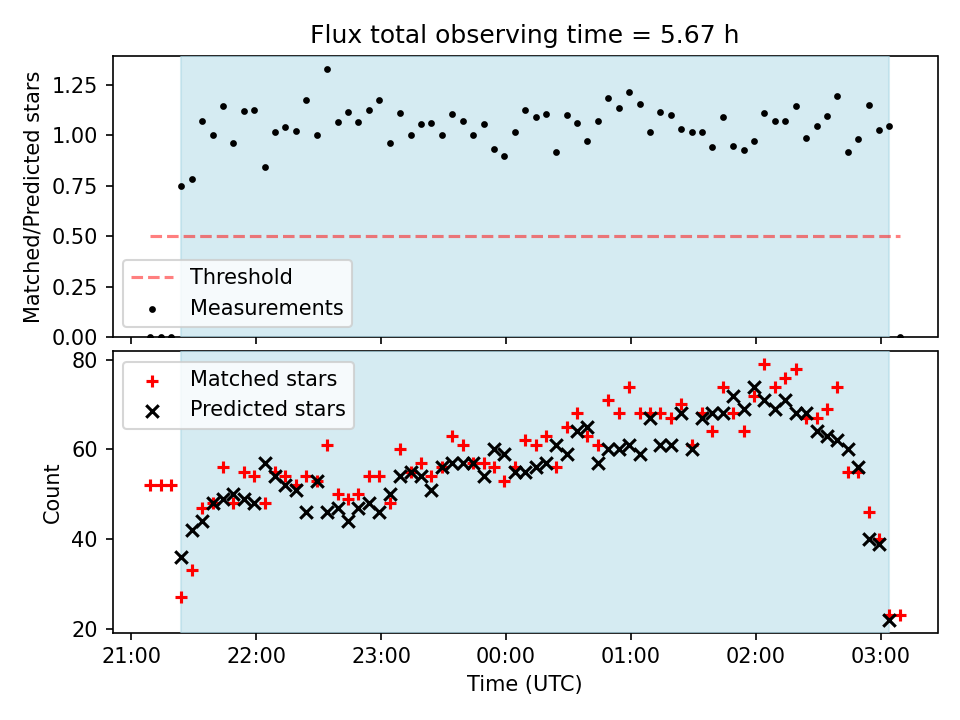 Flux total observing time = 5.67 h

Matched/Predicted stars

1.25
1.00
0.75
0.50
0.25
0.00

Threshold
Measurements

Count

80
60
40
20

Matched stars
Predicted stars

21:00 22:00 23:00 00:00 01:00 02:00 03:00

Time (UTC)